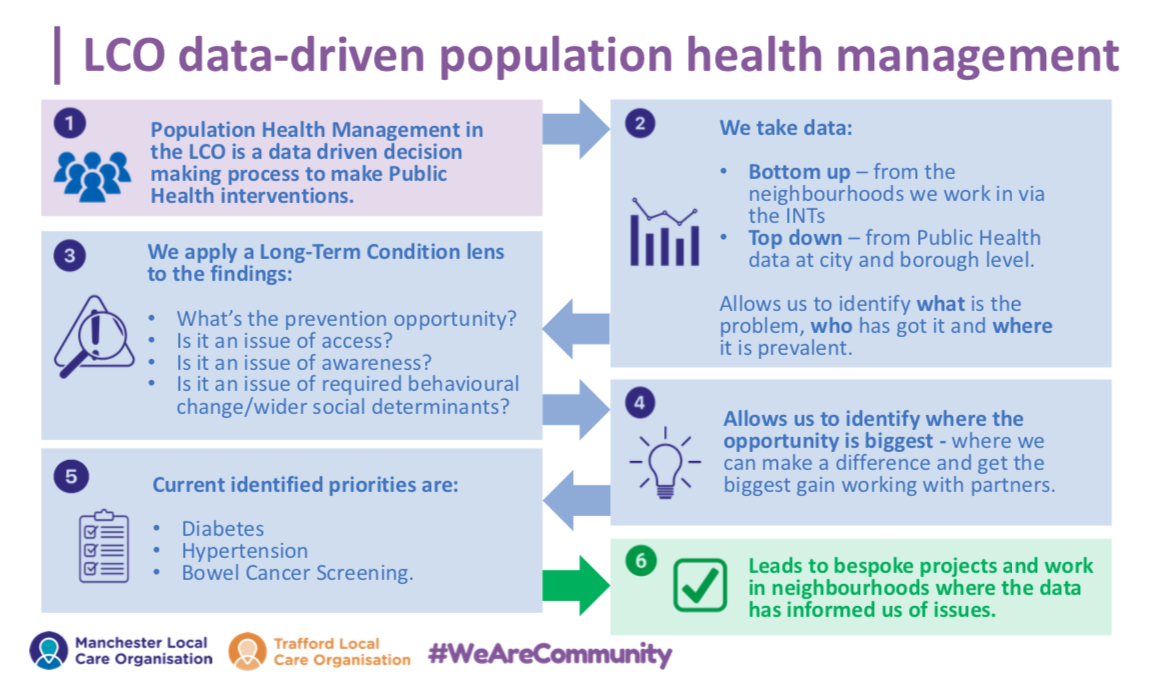 LCO data-driven population health management

1

Population Health Management in the LCO is a data driven decision making process to make Public Health interventions.

2

We take data:

• Bottom up – from the neighbourhoods we work in via the INTs
• Top down – from Public Health data at city and borough level.

Allows us to identify what is the problem, who has got it and where it is prevalent.

3

We apply a Long-Term Condition lens to the findings:

• What's the prevention opportunity?
• Is it an issue of access?
• Is it an issue of awareness?
• Is it an issue of required behavioural change/wider social determinants?

4

Allows us to identify where the opportunity is biggest - where we can make a difference and get the biggest gain working with partners.

5

Current identified priorities are:

• Diabetes
• Hypertension
• Bowel Cancer Screening.

6

Leads to bespoke projects and work in neighbourhoods where the data has informed us of issues.

Manchester Local Care Organisation
Trafford Local Care Organisation
#WeAreCommunity